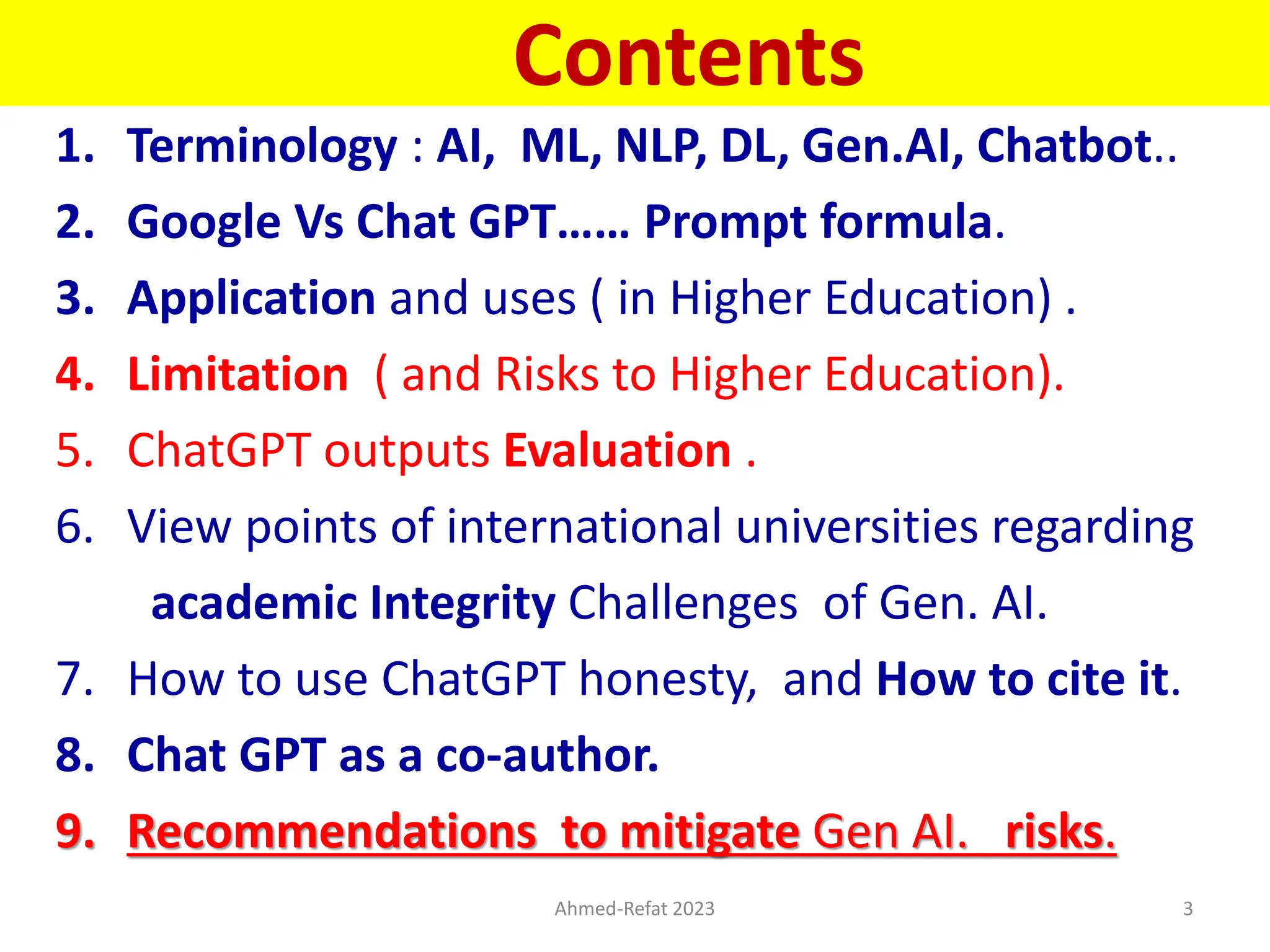 Contents

1. Terminology : AI, ML, NLP, DL, Gen.AI, Chatbot..
2. Google Vs Chat GPT…… Prompt formula.
3. Application and uses ( in Higher Education) .
4. Limitation ( and Risks to Higher Education).
5. ChatGPT outputs Evaluation .
6. View points of international universities regarding academic Integrity Challenges of Gen. AI.
7. How to use ChatGPT honesty, and How to cite it.
8. Chat GPT as a co-author.
9. Recommendations to mitigate Gen AI. risks.

Ahmed-Refat 2023

3